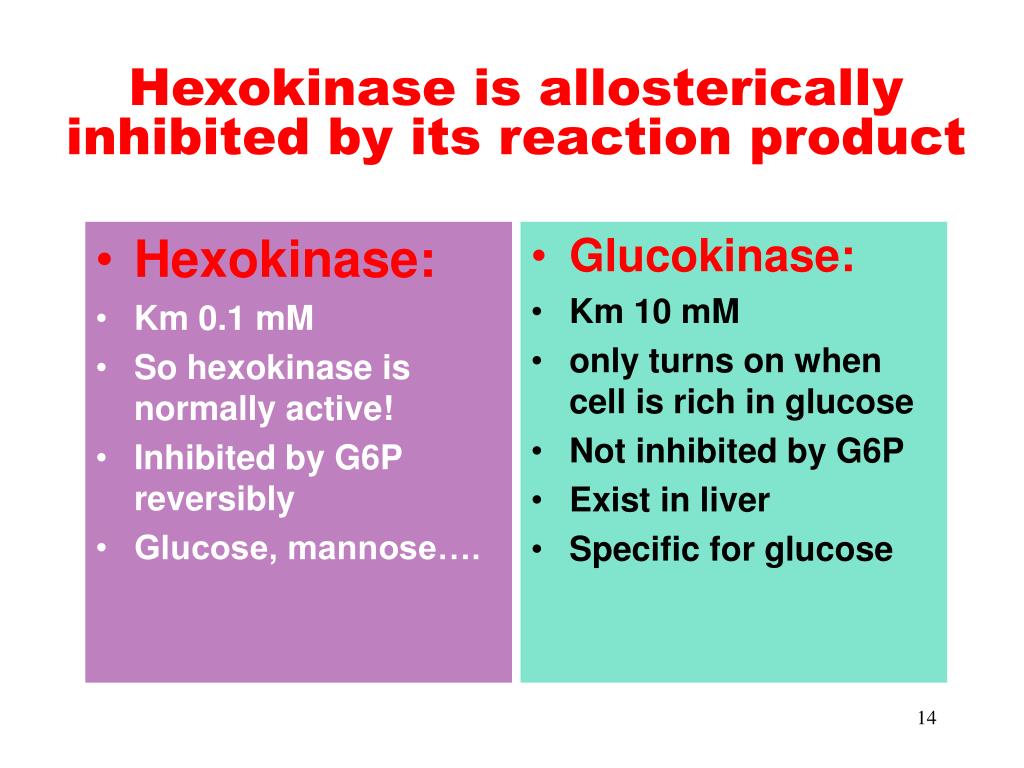 Hexokinase is allosterically inhibited by its reaction product

• Hexokinase:
• Km 0.1 mM
• So hexokinase is normally active!
• Inhibited by G6P reversibly
• Glucose, mannose….

• Glucokinase:
• Km 10 mM
• only turns on when cell is rich in glucose
• Not inhibited by G6P
• Exist in liver
• Specific for glucose

14